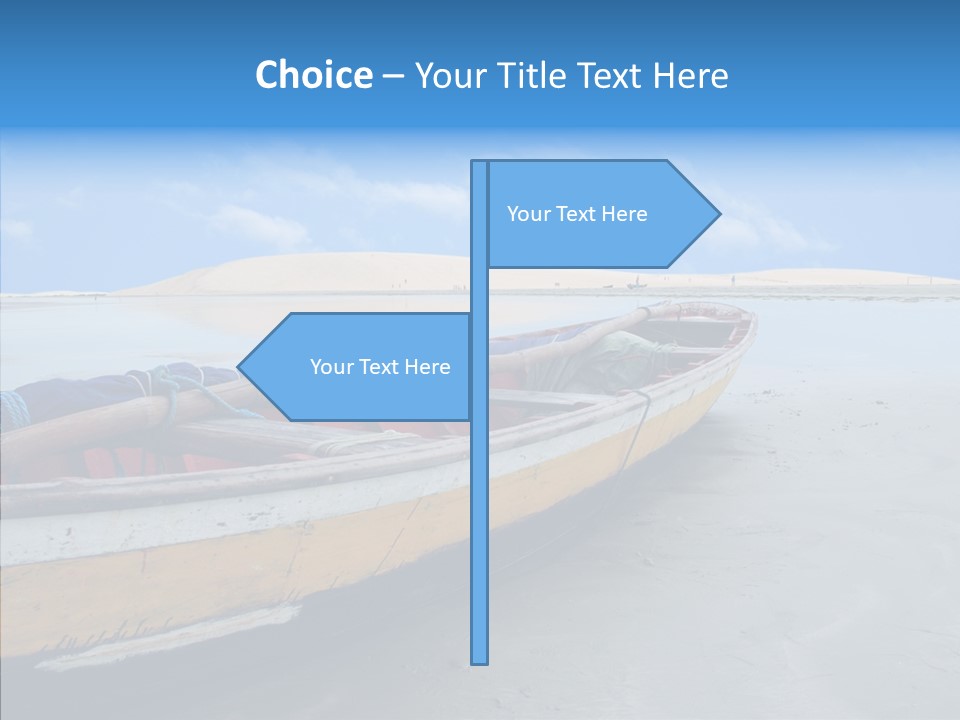 Choice – Your Title Text Here

Your Text Here

Your Text Here